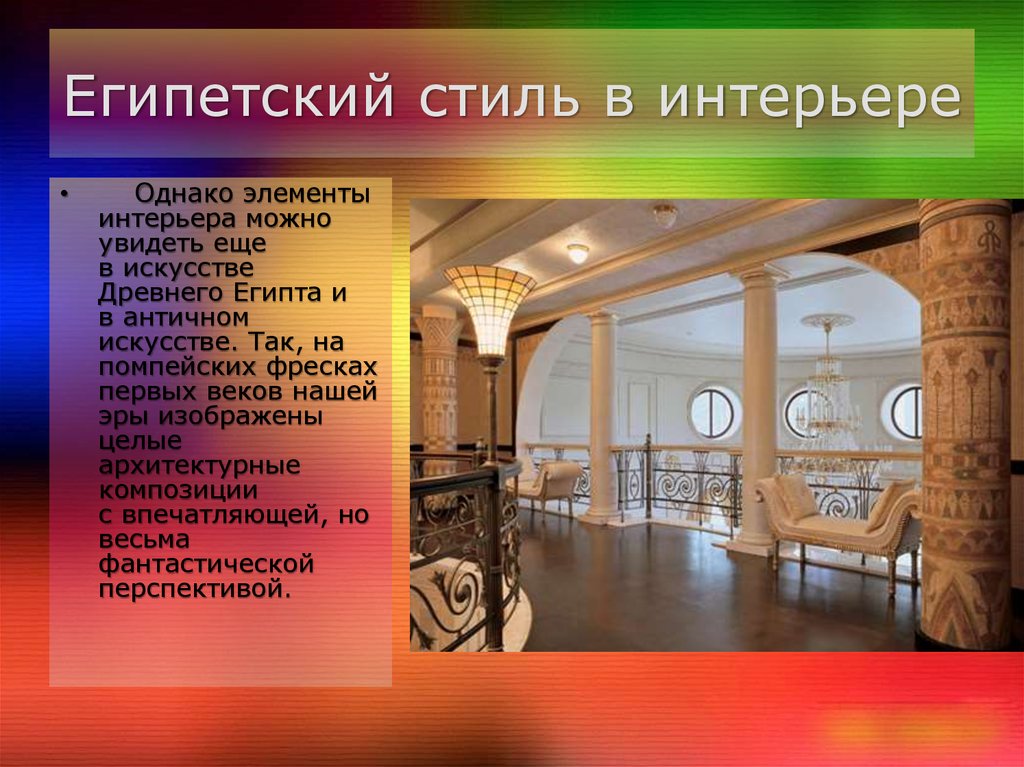 Египетский стиль в интерьере

• Однако элементы интерьера можно увидеть еще в искусстве Древнего Египта и в античном искусстве. Так, на помпейских фресках первых веков нашей эры изображены целые архитектурные композиции с впечатляющей, но весьма фантастической перспективой.